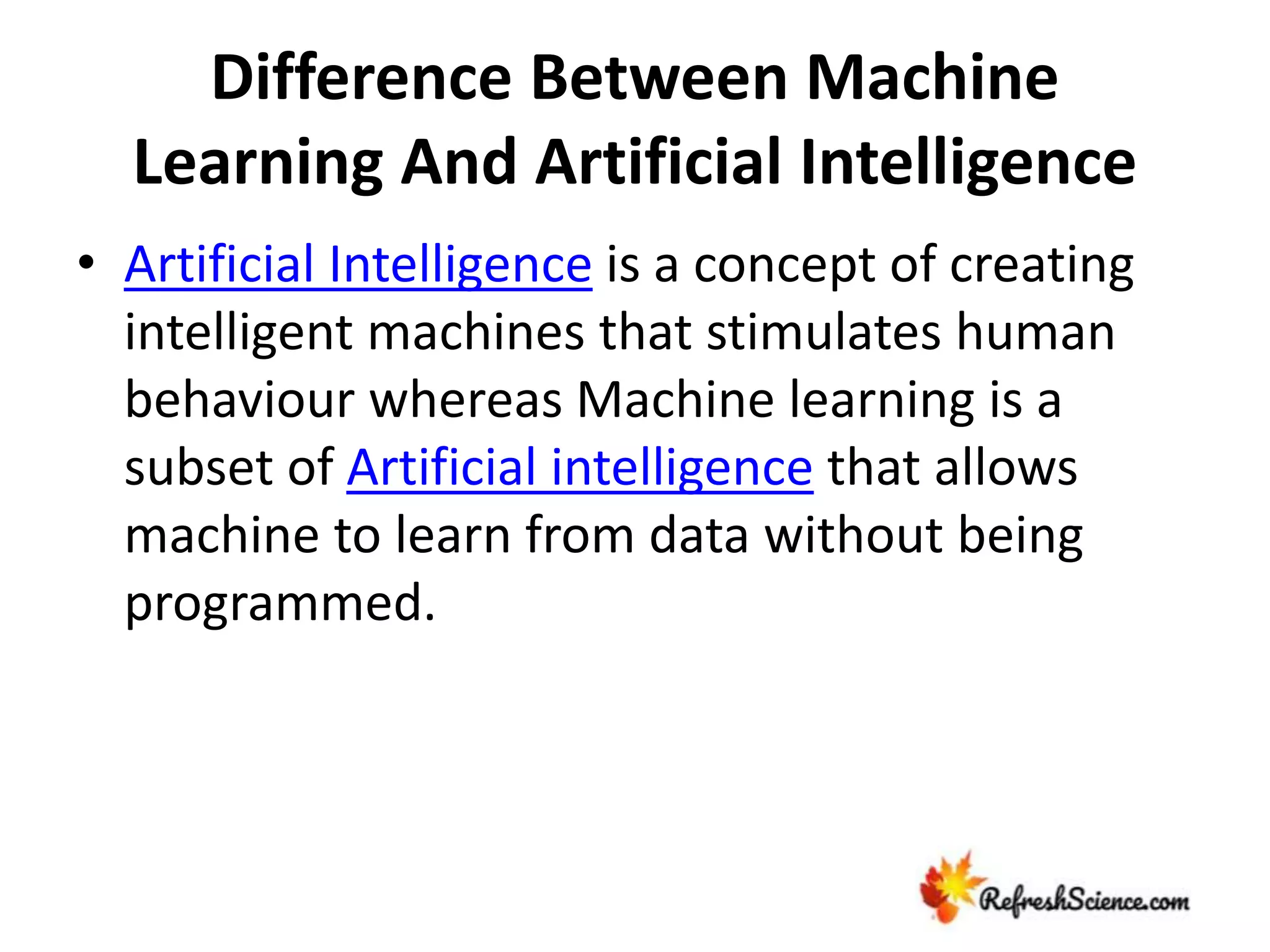 Difference Between Machine Learning And Artificial Intelligence

• Artificial Intelligence is a concept of creating intelligent machines that stimulates human behaviour whereas Machine learning is a subset of Artificial intelligence that allows machine to learn from data without being programmed.

RefreshScience.com